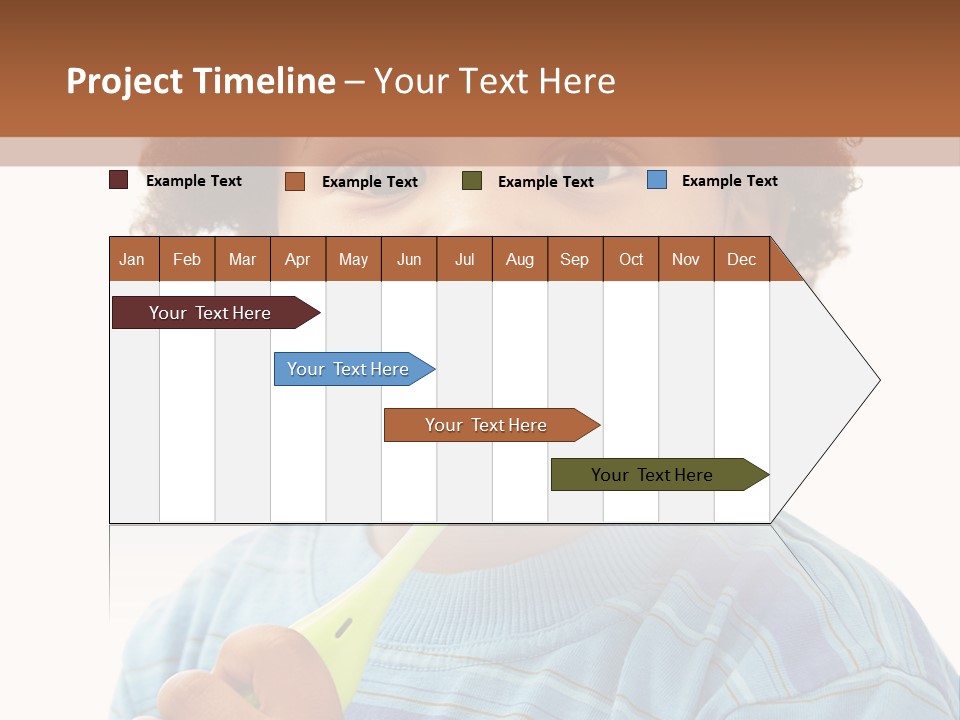 Project Timeline – Your Text Here

Example Text Example Text Example Text Example Text

| Jan | Feb | Mar | Apr | May | Jun | Jul | Aug | Sep | Oct | Nov | Dec |
|---|---|---|---|---|---|---|---|---|---|---|---|

Your Text Here

Your Text Here

Your Text Here

Your Text Here